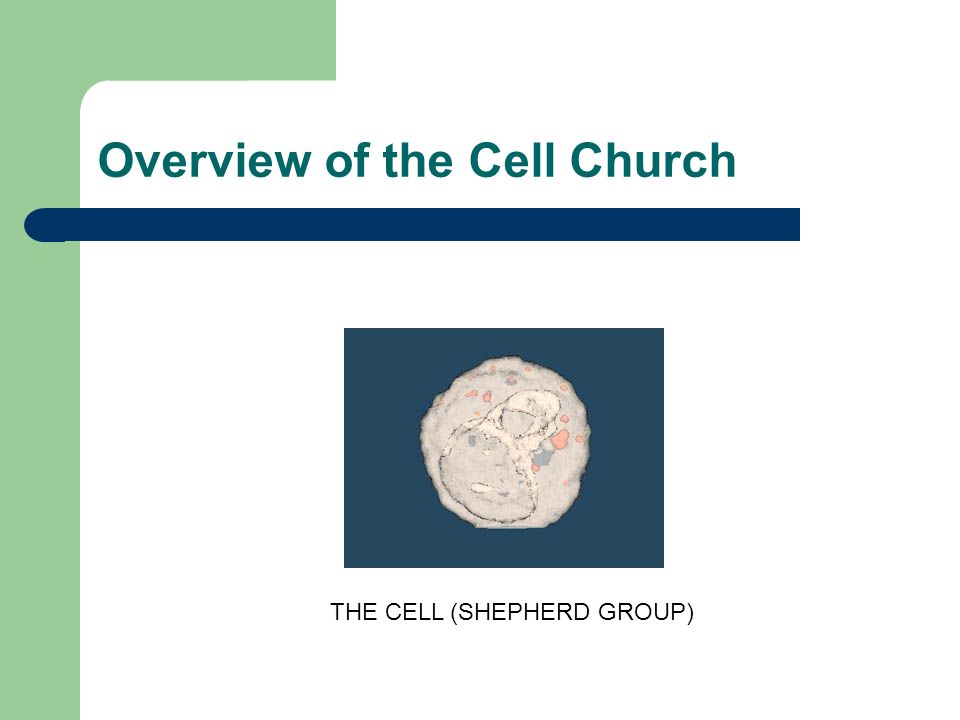 Overview of the Cell Church

THE CELL (SHEPHERD GROUP)